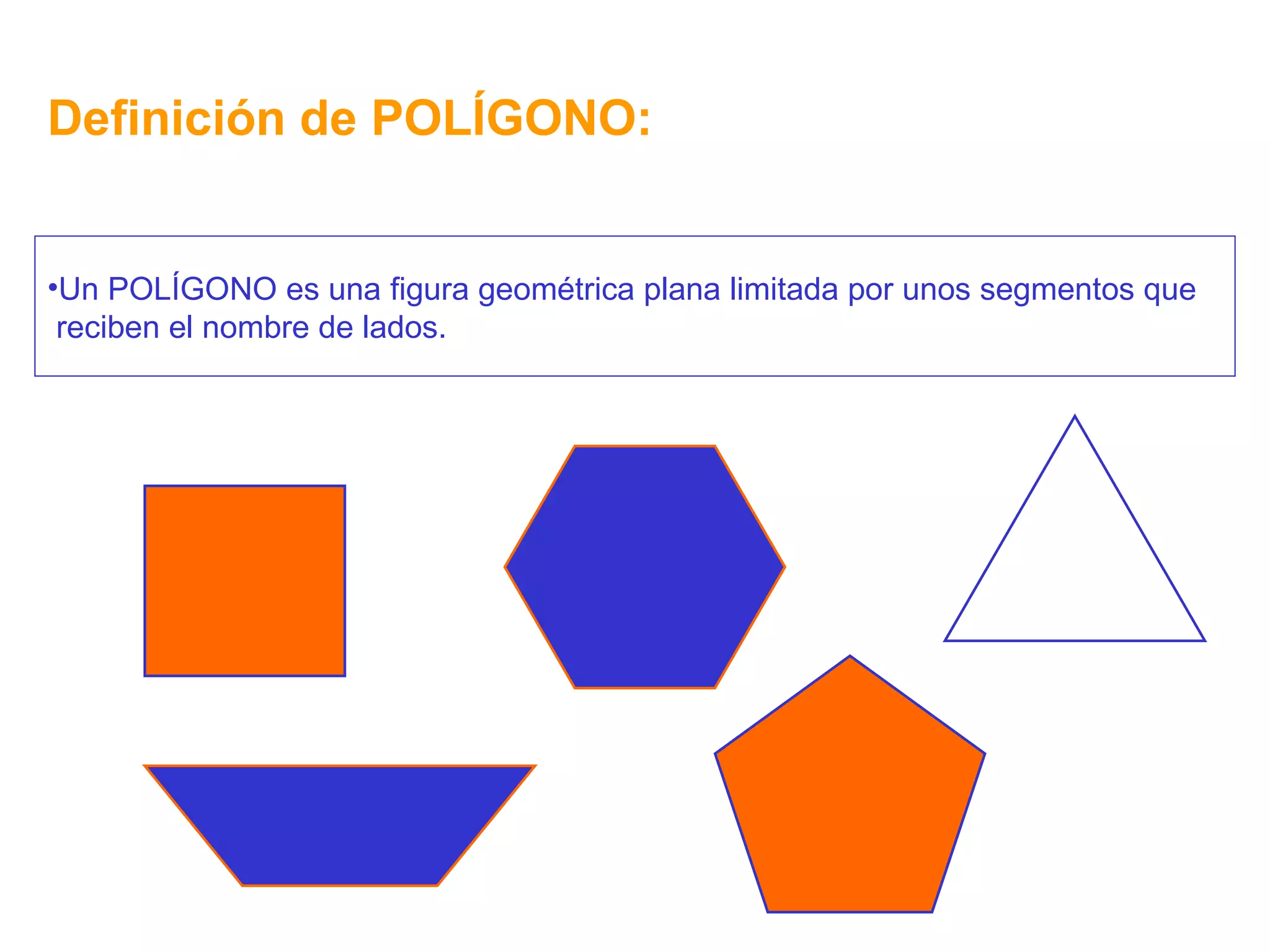 Definición de POLÍGONO:

•Un POLÍGONO es una figura geométrica plana limitada por unos segmentos que reciben el nombre de lados.